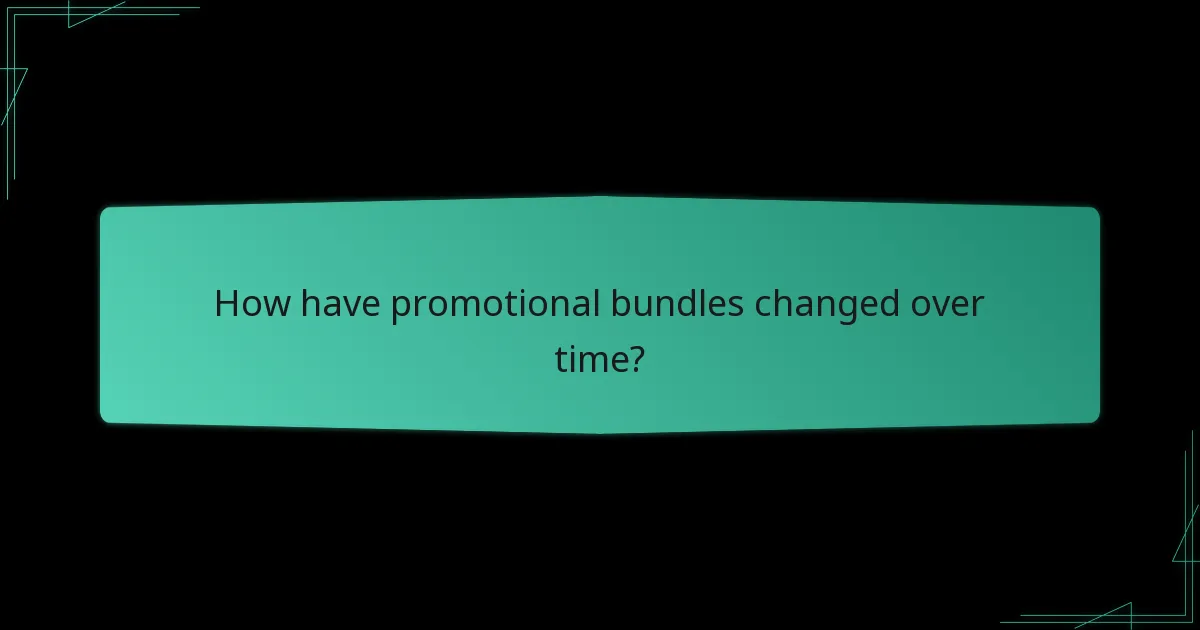 How have promotional bundles changed over time?